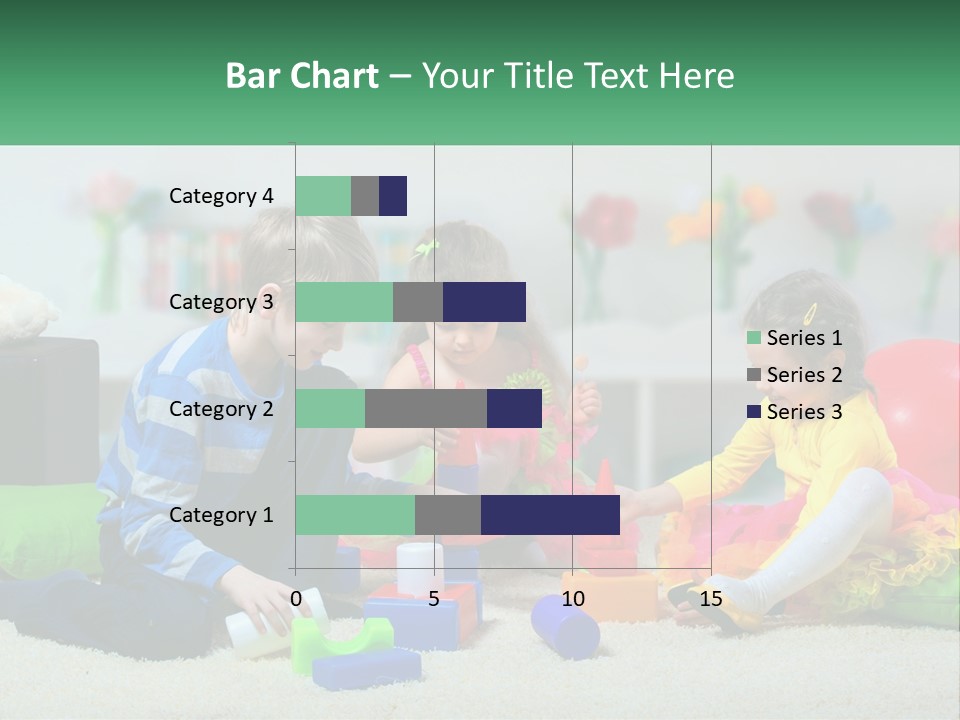 Bar Chart – Your Title Text Here

Category 4
Category 3
Category 2
Category 1

0
5
10
15

Series 1
Series 2
Series 3